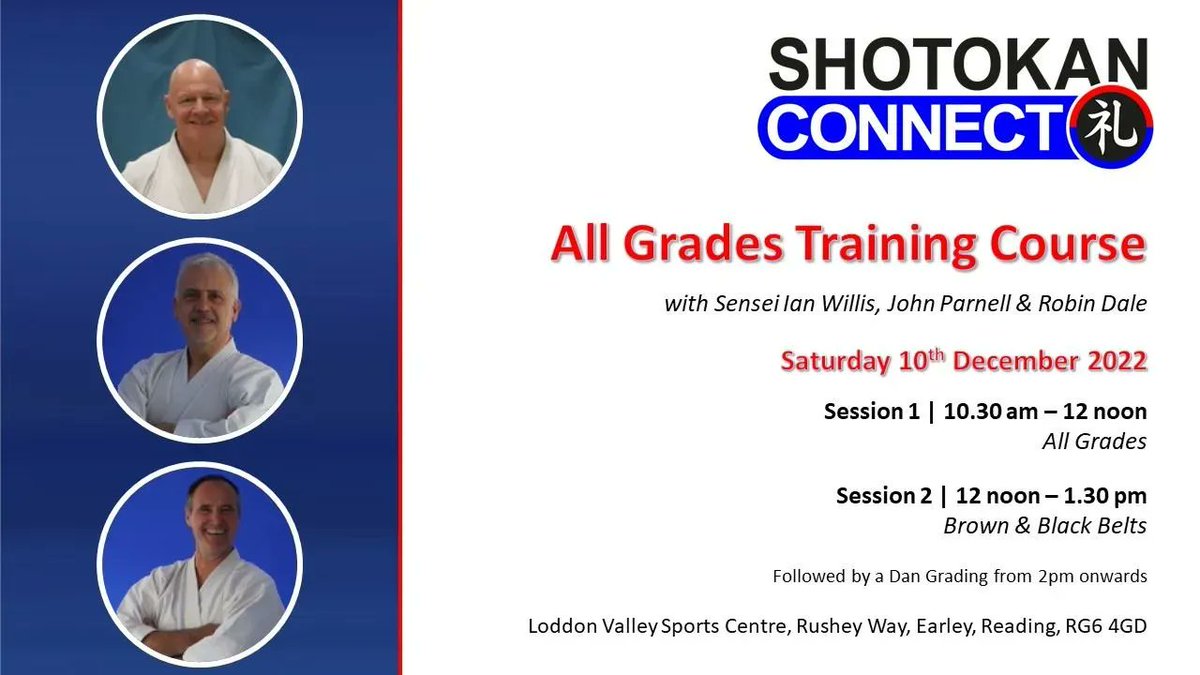 SHOTOKAN
CONNECT 礼

All Grades Training Course

with Sensei Ian Willis, John Parnell & Robin Dale

Saturday 10$^{th}$ December 2022

Session 1 | 10.30 am – 12 noon
All Grades

Session 2 | 12 noon – 1.30 pm
Brown & Black Belts

Followed by a Dan Grading from 2pm onwards

Loddon Valley Sports Centre, Rushey Way, Earley, Reading, RG6 4GD